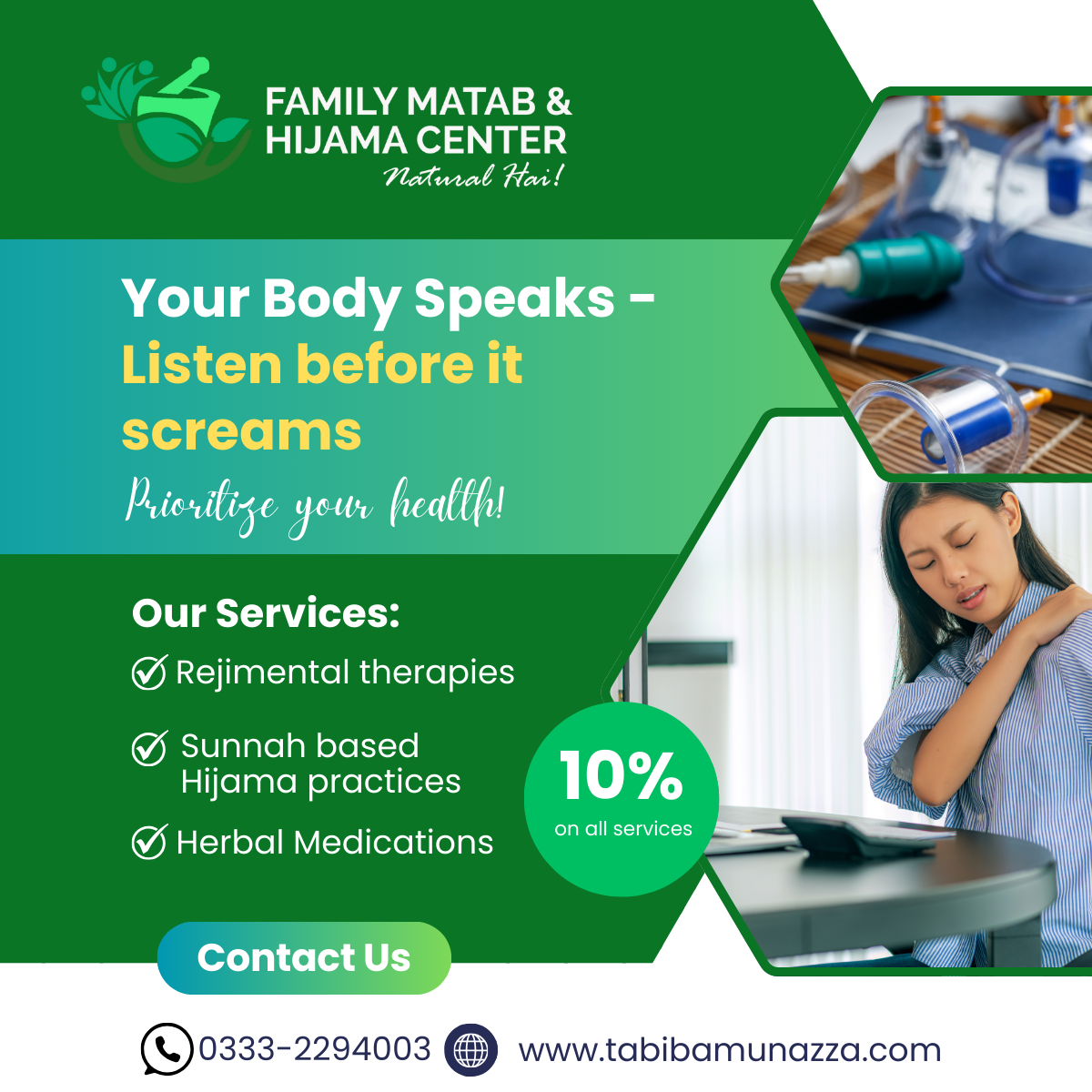 FAMILY MATAB & HIJAMA CENTER
Natural Hai!

Your Body Speaks - Listen before it screams

Prioritize your health!

Our Services:

Rejimental therapies

Sunnah based Hijama practices

Herbal Medications

10%
on all services

Contact Us

0333-2294003 www.tabibamunazza.com